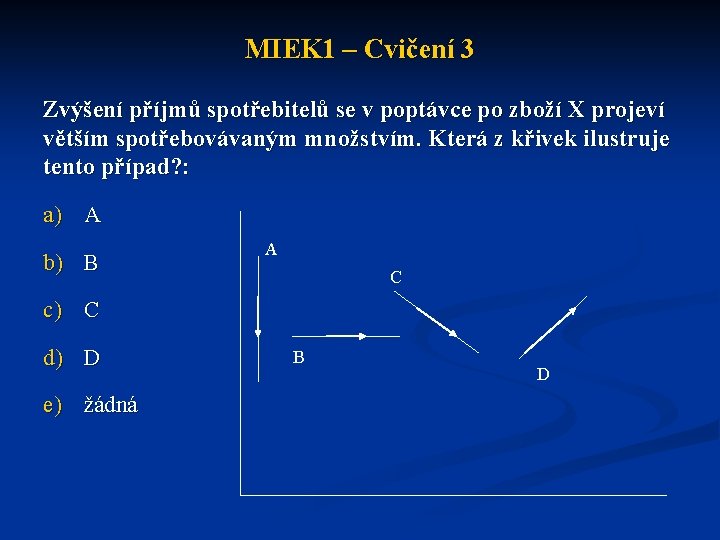 MIEK1 – Cvičení 3

Zvýšení příjmů spotřebitelů se v poptávce po zboží X projeví větším spotřebovávaným množstvím. Která z křivek ilustruje tento případ?:

a) A

b) B

c) C

d) D

e) žádná

A

B

C

D